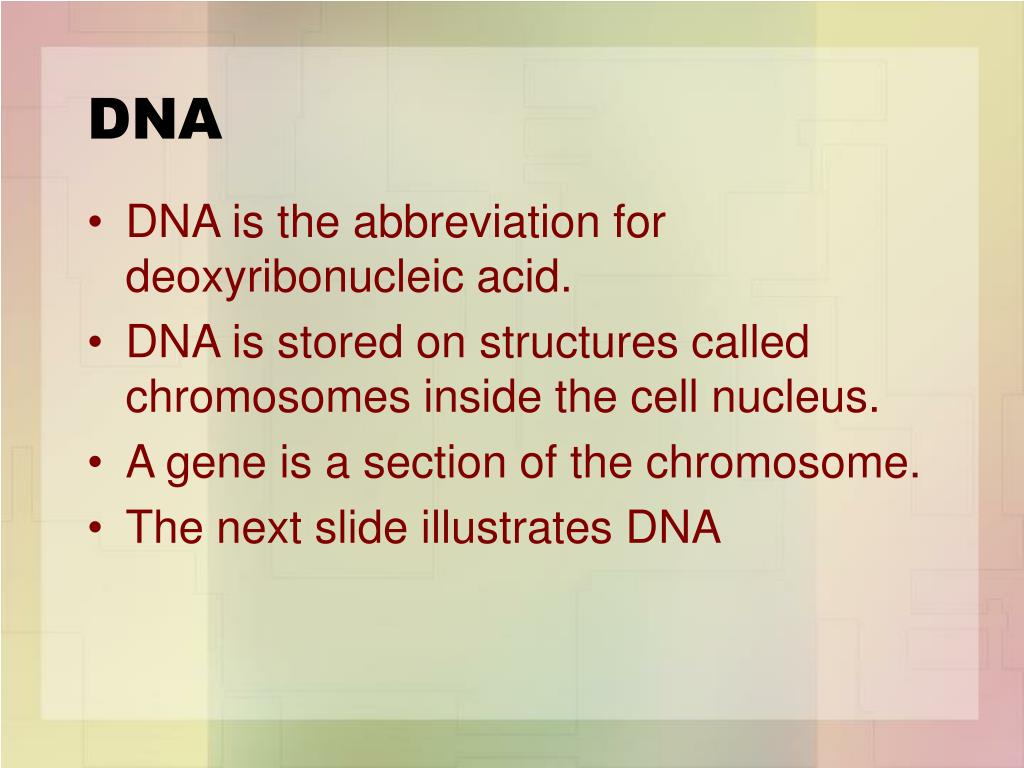 DNA

• DNA is the abbreviation for deoxyribonucleic acid.
• DNA is stored on structures called chromosomes inside the cell nucleus.
• A gene is a section of the chromosome.
• The next slide illustrates DNA